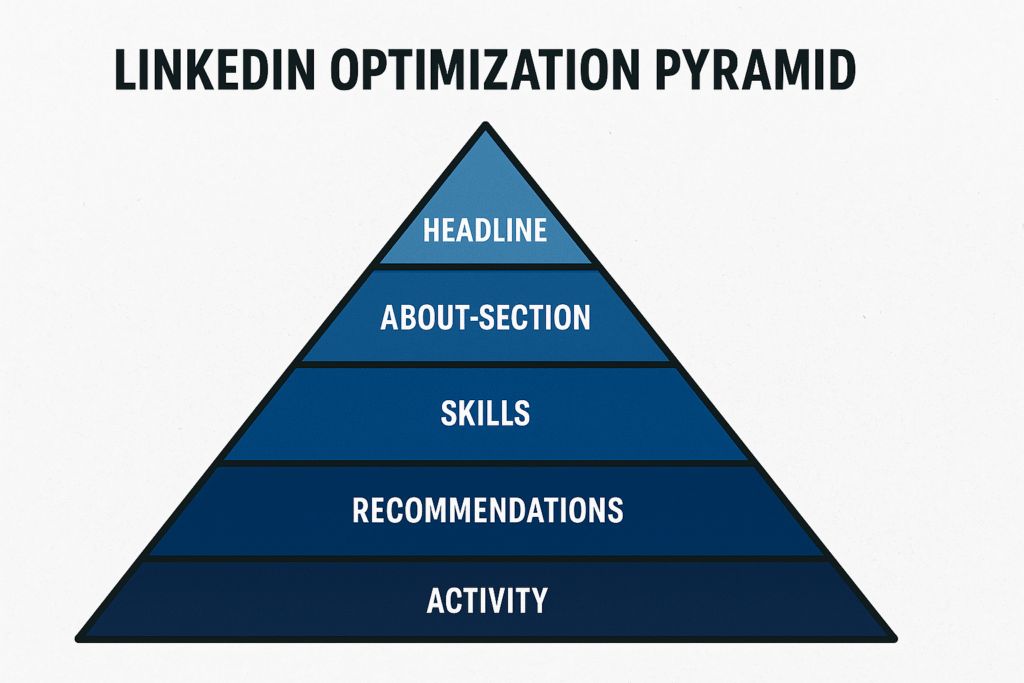 LINKEDIN OPTIMIZATION PYRAMID

HEADLINE

ABOUT-SECTION

SKILLS

RECOMMENDATIONS

ACTIVITY